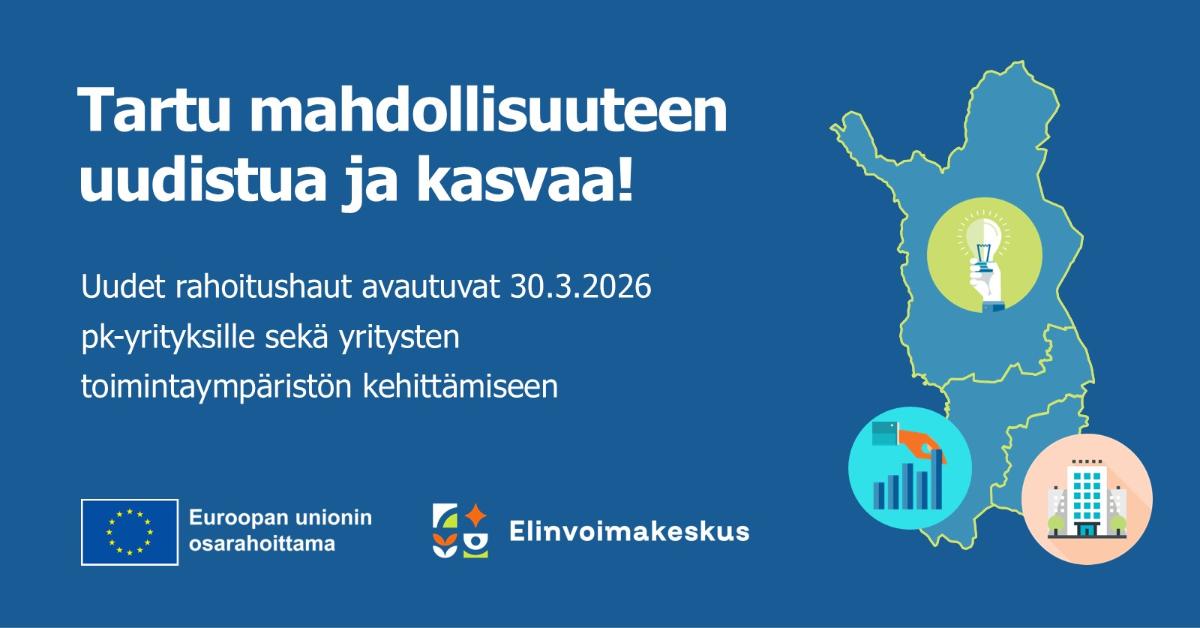 Tartu mahdollisuuteen uudistua ja kasvaa!

Uudet rahoitushaut avautuvat 30.3.2026 pk-yrityksille sekä yritysten toimintaympäristön kehittämiseen

Euroopan unionin osarahoittama

Elinvoimakeskus